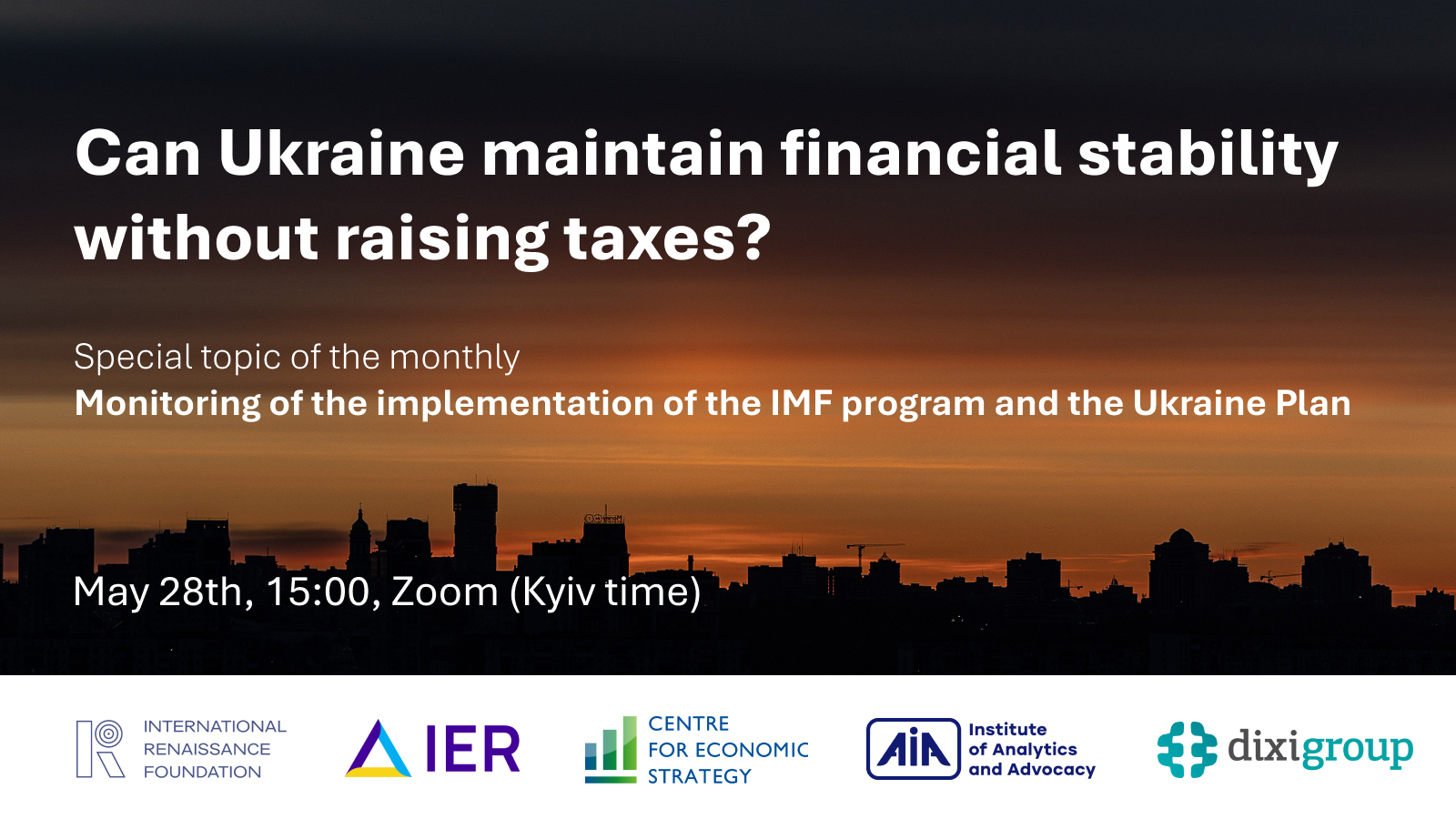 Can Ukraine maintain financial stability without raising taxes?

Special topic of the monthly
Monitoring of the implementation of the IMF program and the Ukraine Plan

May 28th, 15:00, Zoom (Kyiv time)

INTERNATIONAL RENAISSANCE FOUNDATION

IER

CENTRE FOR ECONOMIC STRATEGY

AIA Institute of Analytics and Advocacy

dixigroup